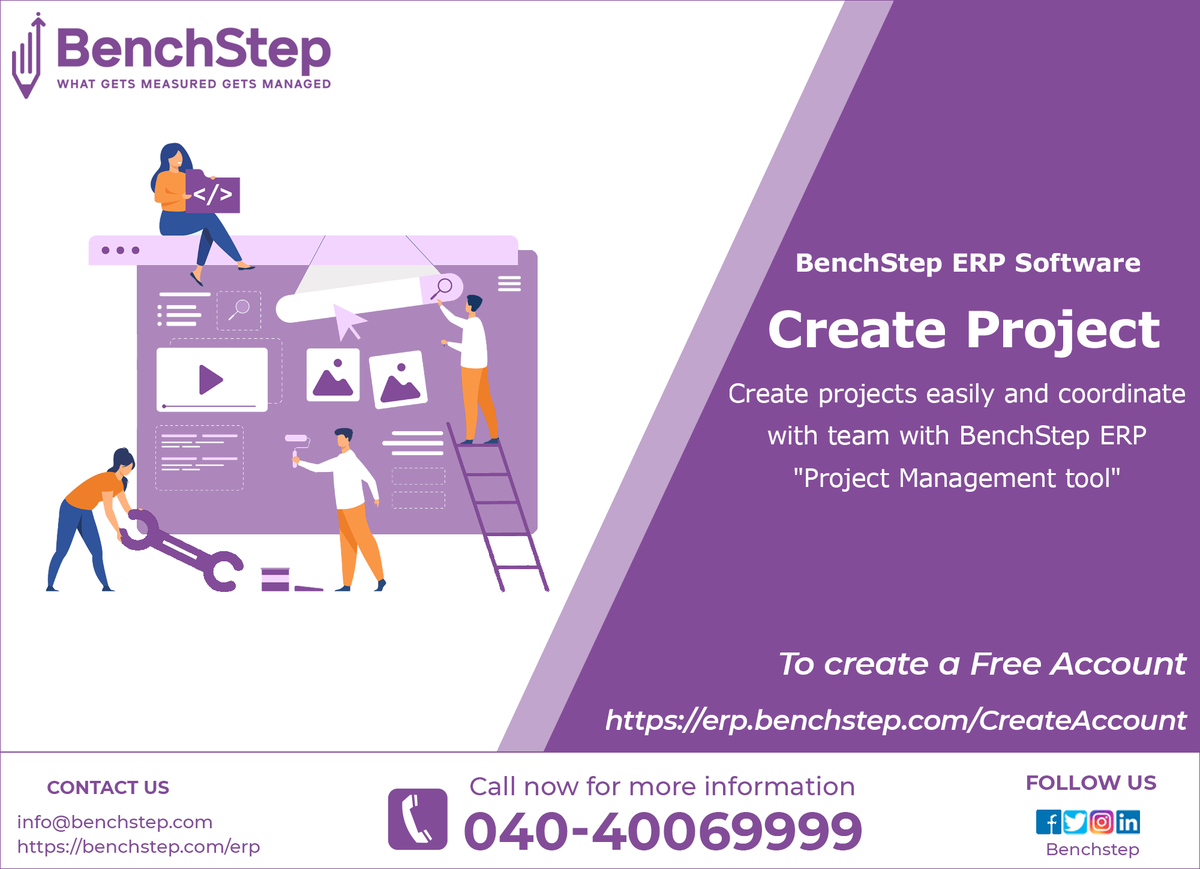 BenchStep
WHAT GETS MEASURED GETS MANAGED

</>

BenchStep ERP Software

Create Project

Create projects easily and coordinate with team with BenchStep ERP "Project Management tool"

To create a Free Account

https://erp.benchstep.com/CreateAccount

CONTACT US
info@benchstep.com
https://benchstep.com/erp

Call now for more information
040-40069999

FOLLOW US
Benchstep